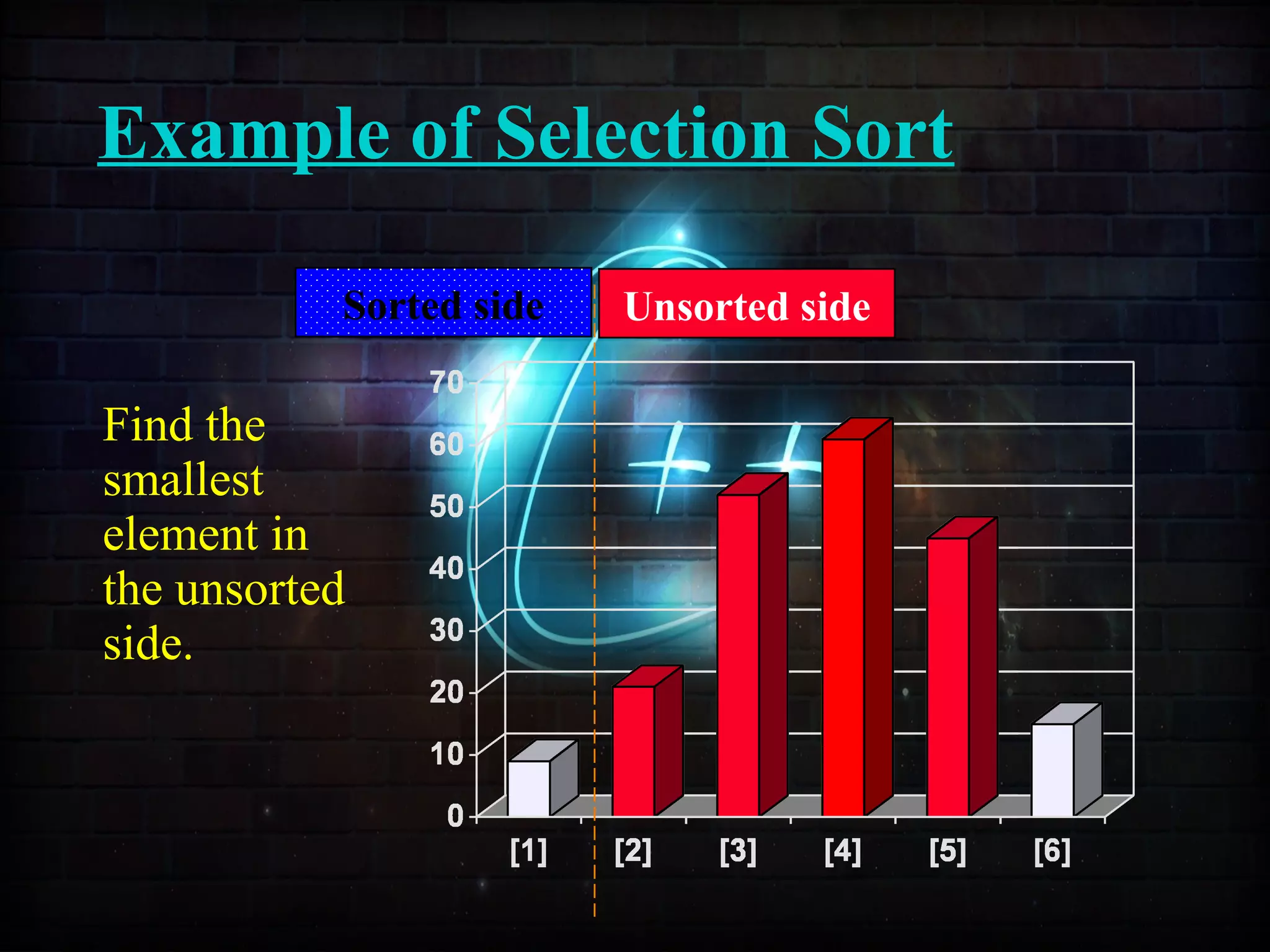 Example of Selection Sort

Sorted side

Unsorted side

Find the smallest element in the unsorted side.

70
60
50
40
30
20
10
0

[1] [2] [3] [4] [5] [6]